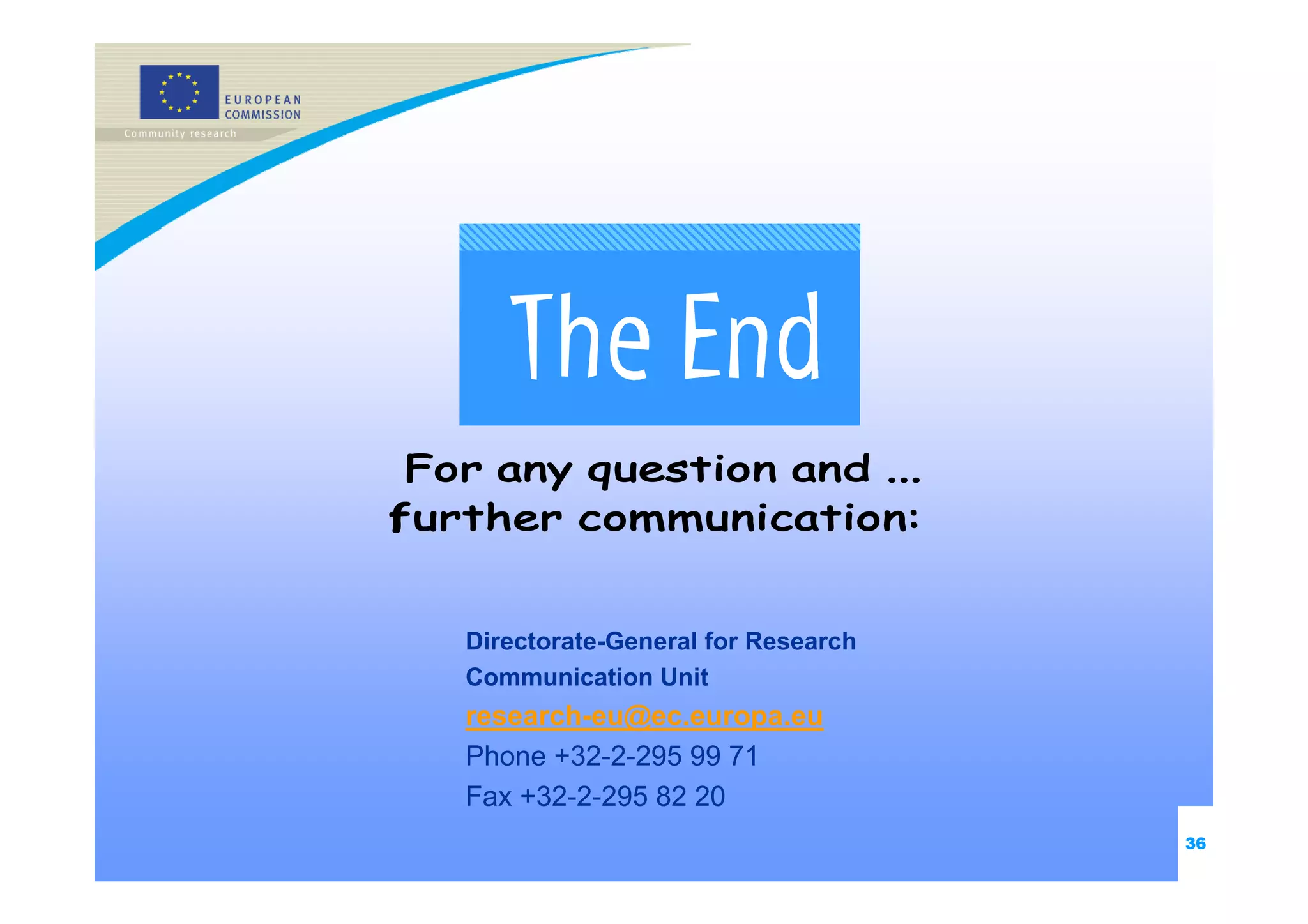 EUROPEAN COMMISSION

Community research

The End

For any question and ...
further communication:

Directorate-General for Research
Communication Unit
research-eu@ec.europa.eu
Phone +32-2-295 99 71
Fax +32-2-295 82 20

36